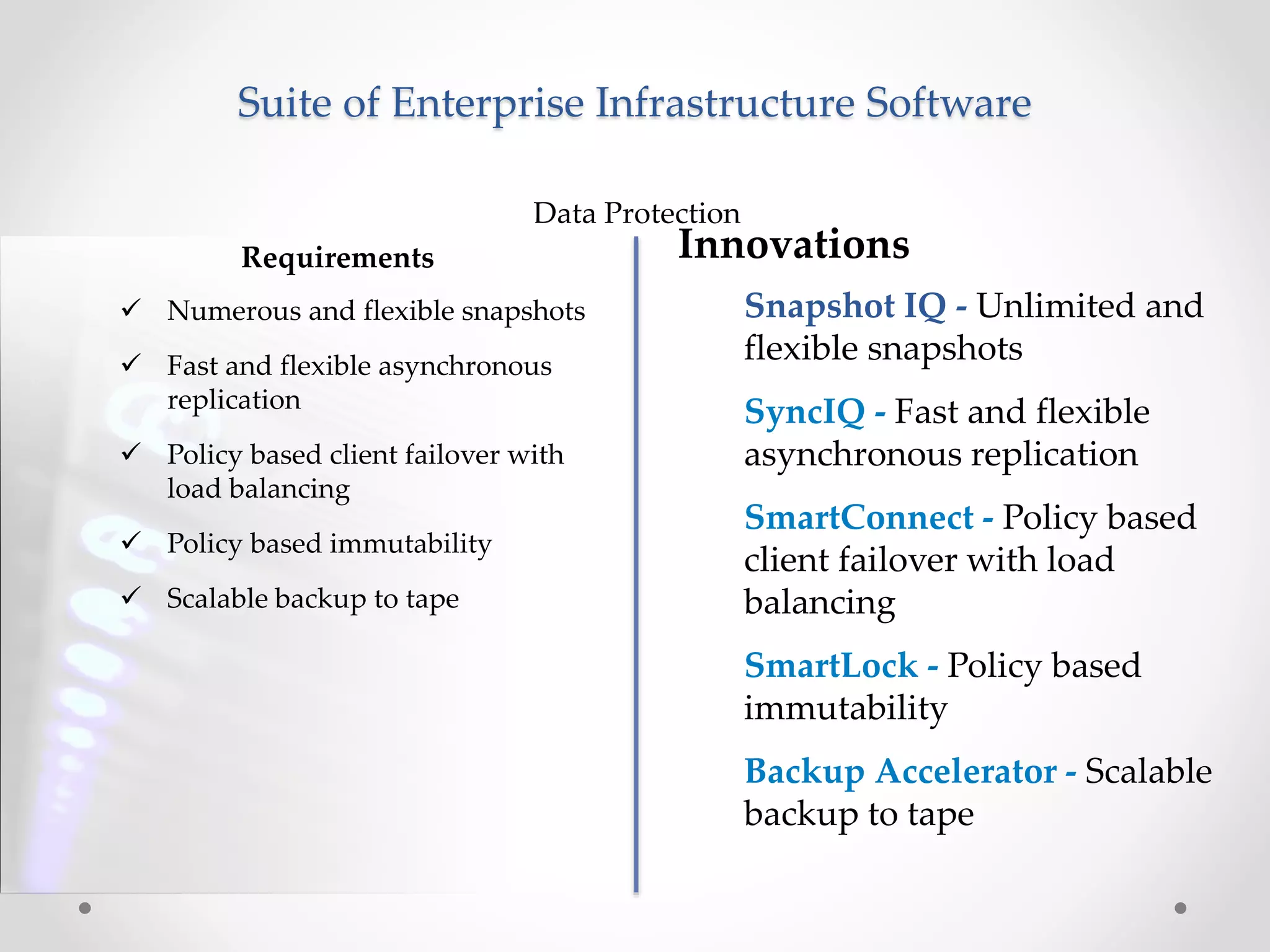 Suite of Enterprise Infrastructure Software

Data Protection

Requirements

✓ Numerous and flexible snapshots

✓ Fast and flexible asynchronous replication

✓ Policy based client failover with load balancing

✓ Policy based immutability

✓ Scalable backup to tape

Innovations

Snapshot IQ - Unlimited and flexible snapshots

SyncIQ - Fast and flexible asynchronous replication

SmartConnect - Policy based client failover with load balancing

SmartLock - Policy based immutability

Backup Accelerator - Scalable backup to tape